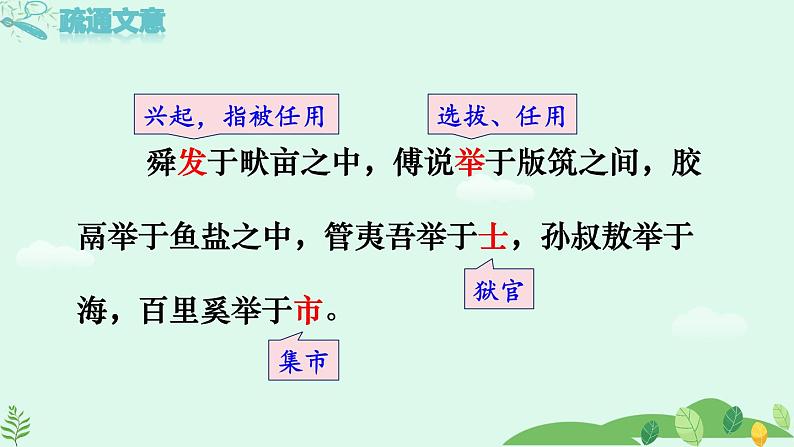 疏通文意

兴起，指被任用

选拔、任用

舜发于畎亩之中，傅说举于版筑之间，胶鬲举于鱼盐之中，管夷吾举于士，孙叔敖举于海，百里奚举于市。

狱官

集市